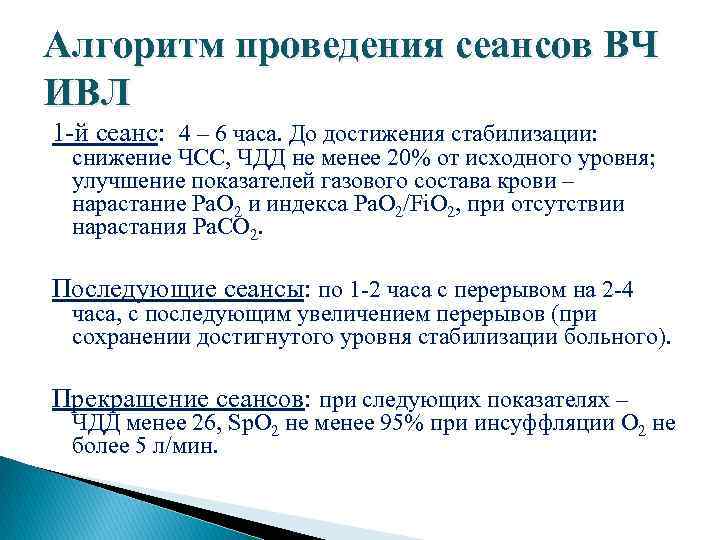 Алгоритм проведения сеансов ВЧ ИВЛ

1-й сеанс: 4 – 6 часа. До достижения стабилизации: снижение ЧСС, ЧДД не менее 20% от исходного уровня; улучшение показателей газового состава крови – нарастание $PaO_2$ и индекса $PaO_2/FiO_2$, при отсутствии нарастания $PaCO_2$.

Последующие сеансы: по 1-2 часа с перерывом на 2-4 часа, с последующим увеличением перерывов (при сохранении достигнутого уровня стабилизации больного).

Прекращение сеансов: при следующих показателях – ЧДД менее 26, $SpO_2$ не менее 95% при инсуффляции $O_2$ не более 5 л/мин.